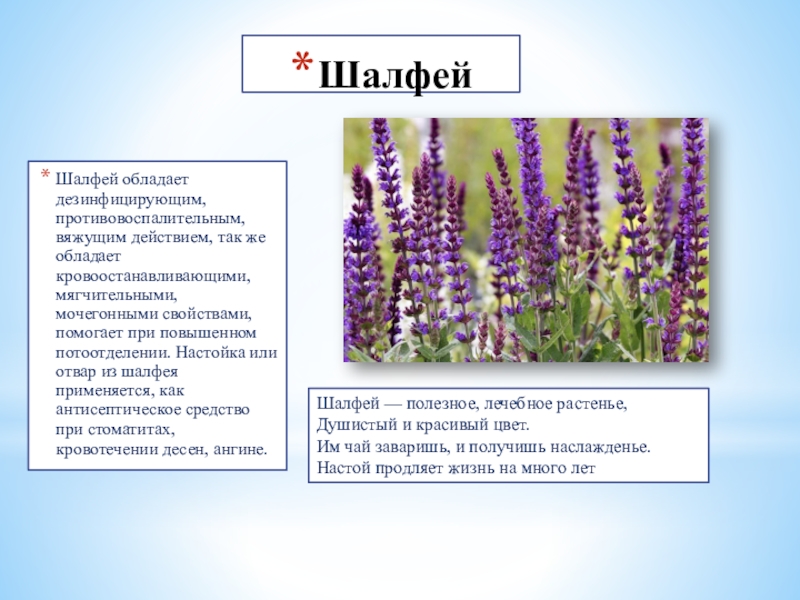 * Шалфей

* Шалфей обладает дезинфицирующим, противовоспалительным, вяжущим действием, так же обладает кровоостанавливающими, мягчительными, мочегонными свойствами, помогает при повышенном потоотделении. Настойка или отвар из шалфея применяется, как антисептическое средство при стоматитах, кровотечении десен, ангине.

Шалфей — полезное, лечебное растенье,
Душистый и красивый цвет.
Им чай заваришь, и получишь наслажденье.
Настой продляет жизнь на много лет